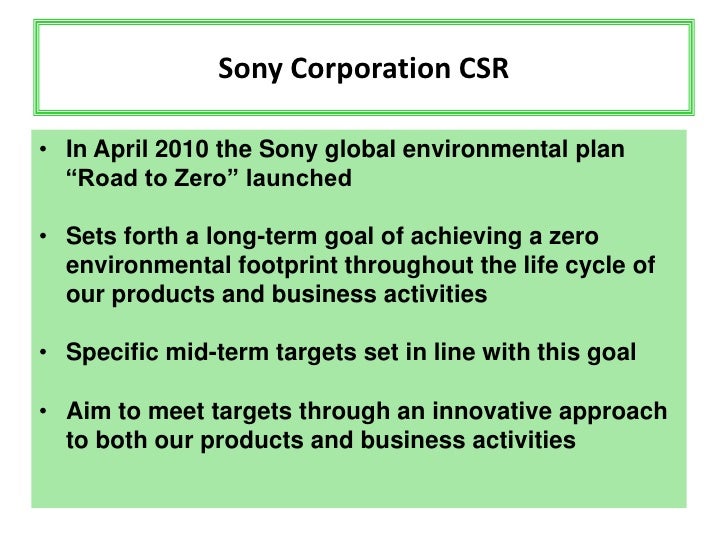 Sony Corporation CSR

• In April 2010 the Sony global environmental plan “Road to Zero” launched

• Sets forth a long-term goal of achieving a zero environmental footprint throughout the life cycle of our products and business activities

• Specific mid-term targets set in line with this goal

• Aim to meet targets through an innovative approach to both our products and business activities